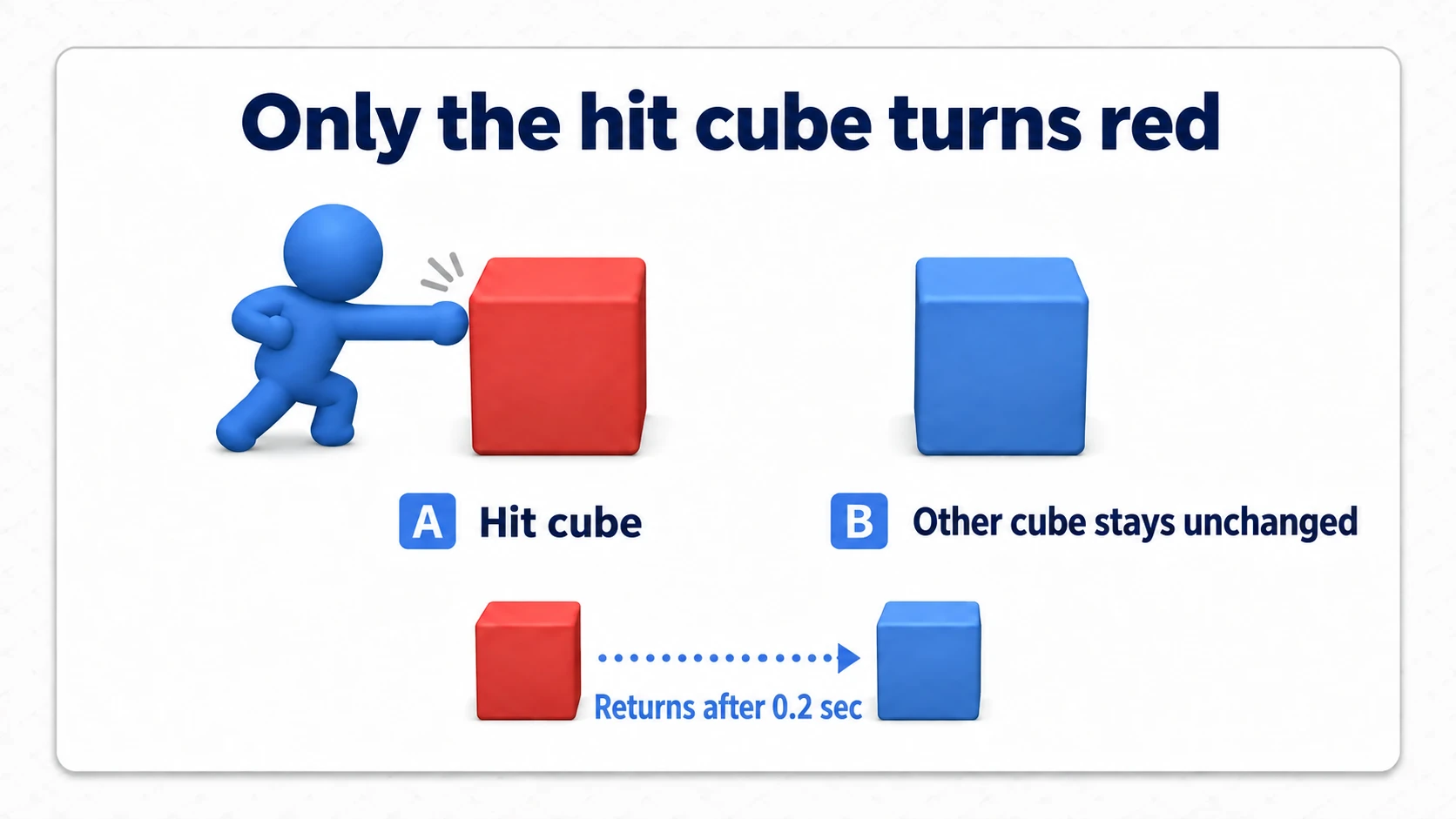 Only the hit cube turns red

A Hit cube

B Other cube stays unchanged

Returns after 0.2 sec